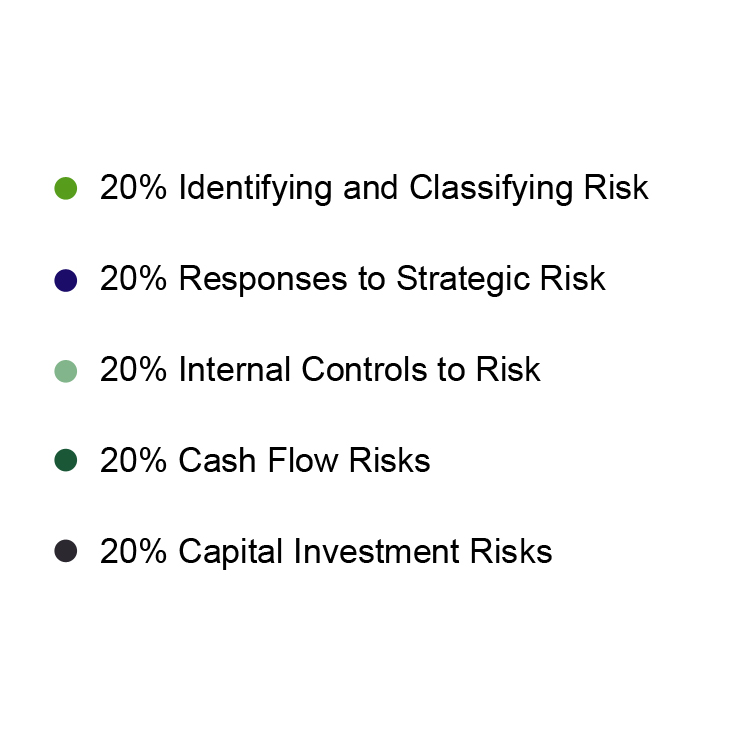 20% Identifying and Classifying Risk

20% Responses to Strategic Risk

20% Internal Controls to Risk

20% Cash Flow Risks

20% Capital Investment Risks